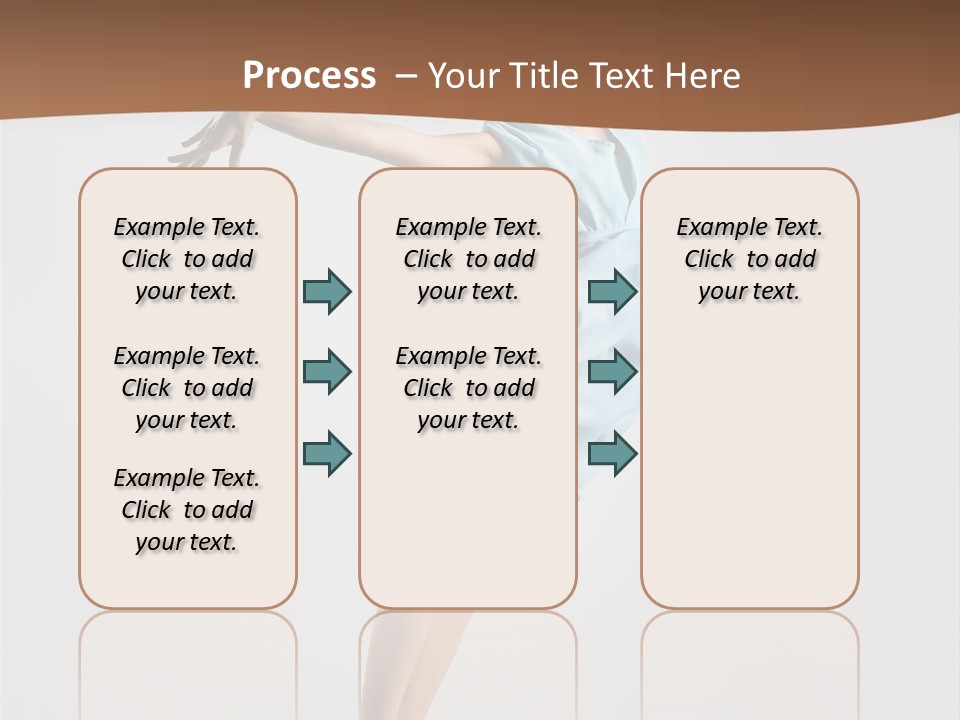 Process – Your Title Text Here

Example Text. Click to add your text.

Example Text. Click to add your text.

Example Text. Click to add your text.

Example Text. Click to add your text.

Example Text. Click to add your text.

Example Text. Click to add your text.